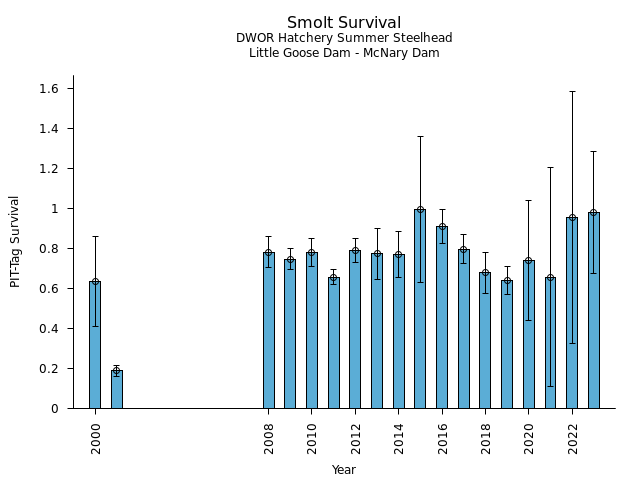 Smolt Survival
DWOR Hatchery Summer Steelhead
Little Goose Dam - McNary Dam

PIT-Tag Survival

1.6
1.4
1.2
1
0.8
0.6
0.4
0.2
0

2000
2008
2010
2012
2014
2016
2018
2020
2022

Year